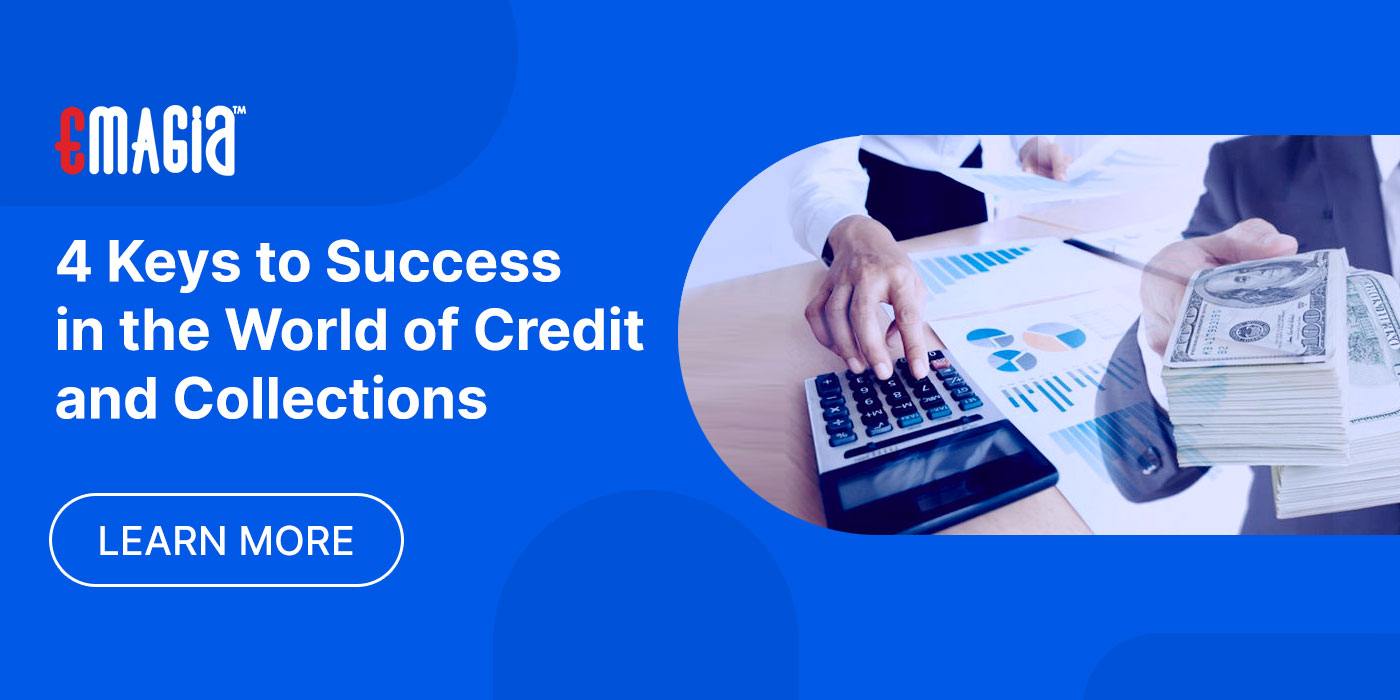 EMAGIA™

4 Keys to Success in the World of Credit and Collections

LEARN MORE